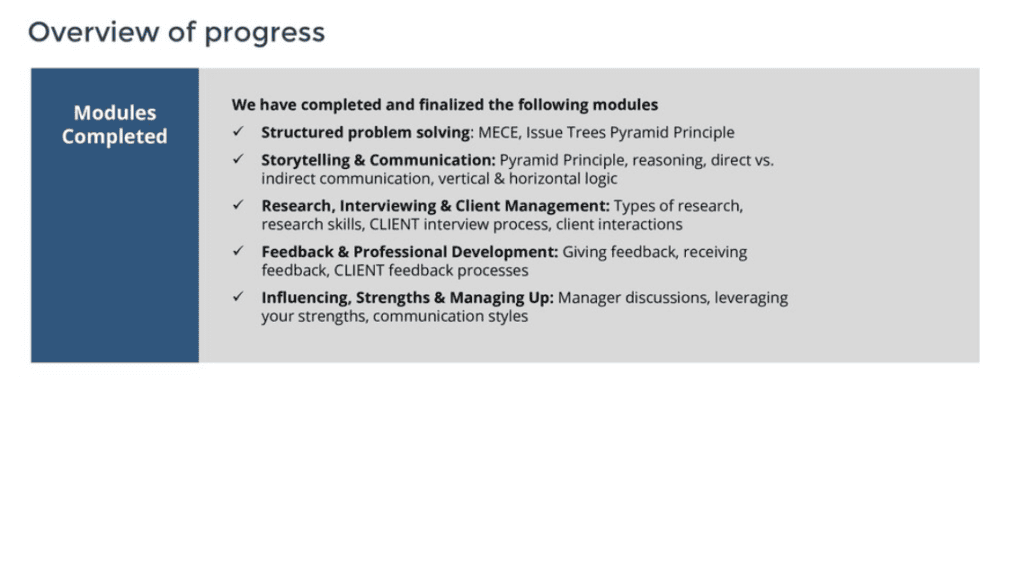 Overview of progress

Modules Completed

We have completed and finalized the following modules

✓ Structured problem solving: MECE, Issue Trees Pyramid Principle

✓ Storytelling & Communication: Pyramid Principle, reasoning, direct vs. indirect communication, vertical & horizontal logic

✓ Research, Interviewing & Client Management: Types of research, research skills, CLIENT interview process, client interactions

✓ Feedback & Professional Development: Giving feedback, receiving feedback, CLIENT feedback processes

✓ Influencing, Strengths & Managing Up: Manager discussions, leveraging your strengths, communication styles